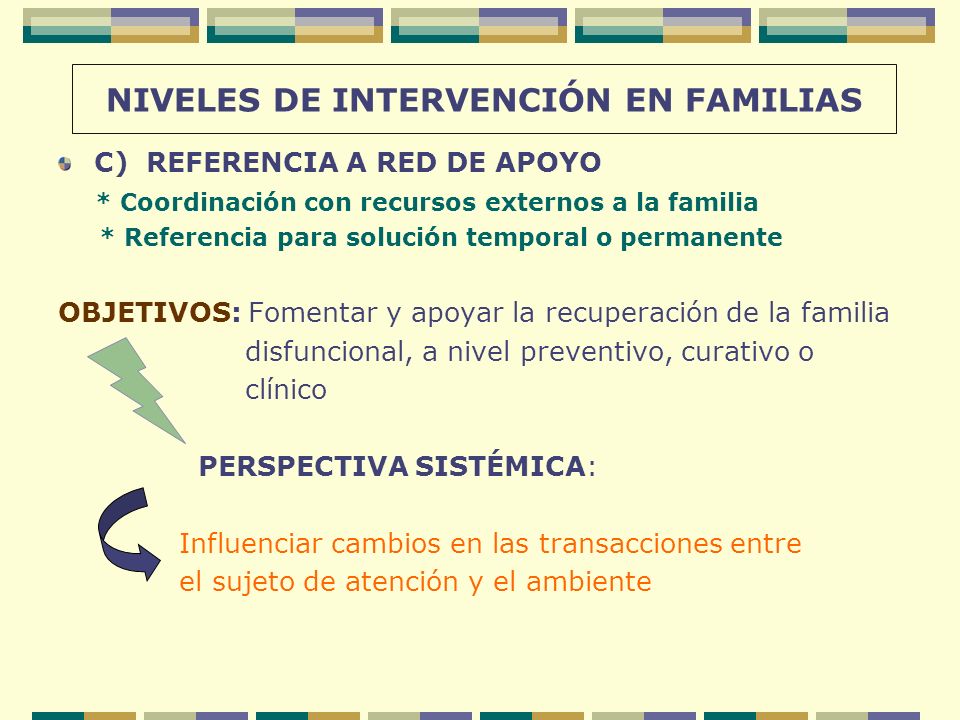 NIVELES DE INTERVENCIÓN EN FAMILIAS

C) REFERENCIA A RED DE APOYO

* Coordinación con recursos externos a la familia

* Referencia para solución temporal o permanente

OBJETIVOS: Fomentar y apoyar la recuperación de la familia disfuncional, a nivel preventivo, curativo o clínico

PERSPECTIVA SISTÉMICA:

Influenciar cambios en las transacciones entre el sujeto de atención y el ambiente